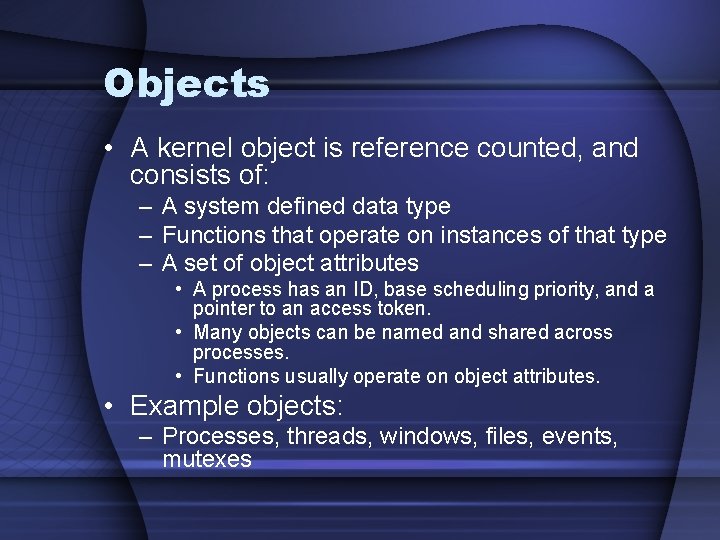 Objects

• A kernel object is reference counted, and consists of:
– A system defined data type
– Functions that operate on instances of that type
– A set of object attributes
• A process has an ID, base scheduling priority, and a pointer to an access token.
• Many objects can be named and shared across processes.
• Functions usually operate on object attributes.
• Example objects:
– Processes, threads, windows, files, events, mutexes